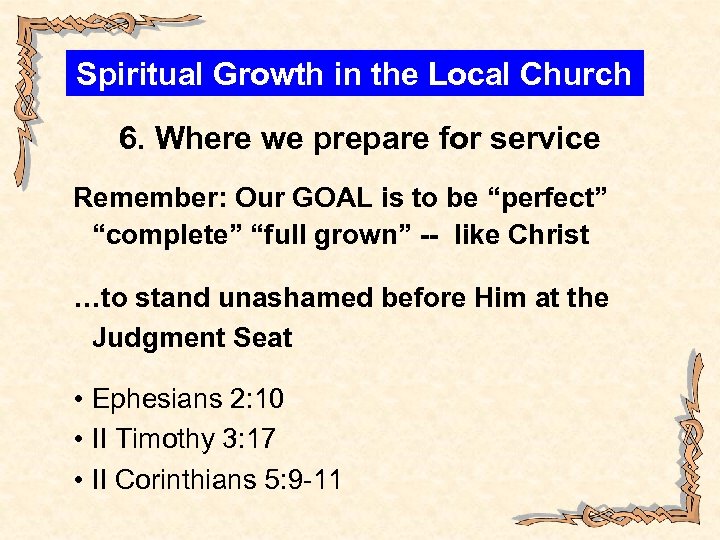 Spiritual Growth in the Local Church

6. Where we prepare for service

Remember: Our GOAL is to be “perfect” “complete” “full grown” -- like Christ

…to stand unashamed before Him at the Judgment Seat

• Ephesians 2:10
• II Timothy 3:17
• II Corinthians 5:9-11